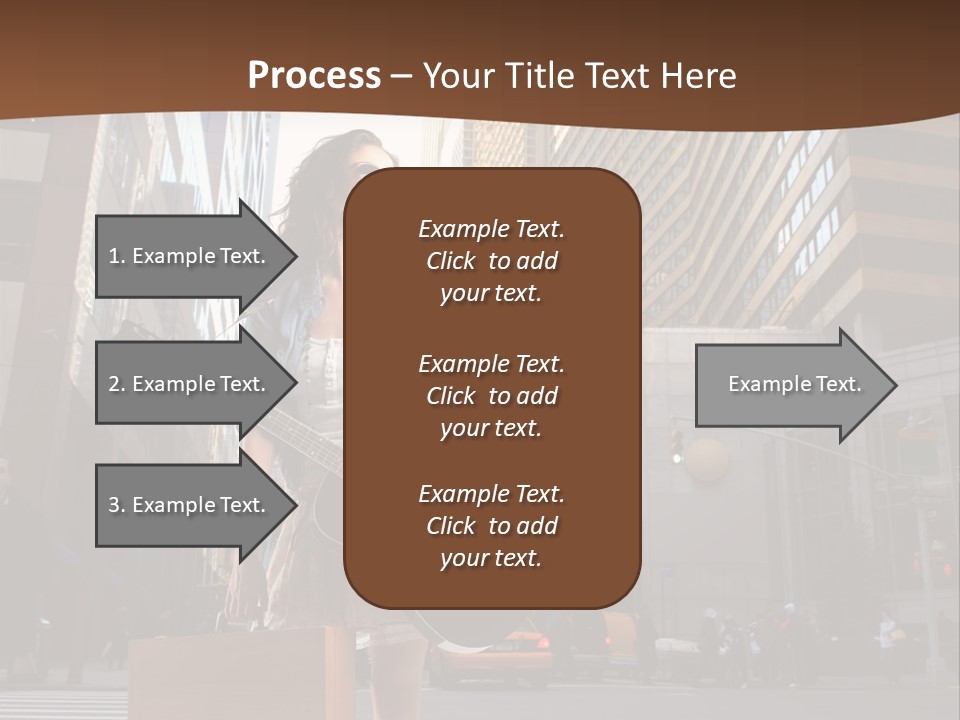 Process – Your Title Text Here

1. Example Text.

2. Example Text.

3. Example Text.

Example Text. Click to add your text.

Example Text. Click to add your text.

Example Text. Click to add your text.

Example Text.